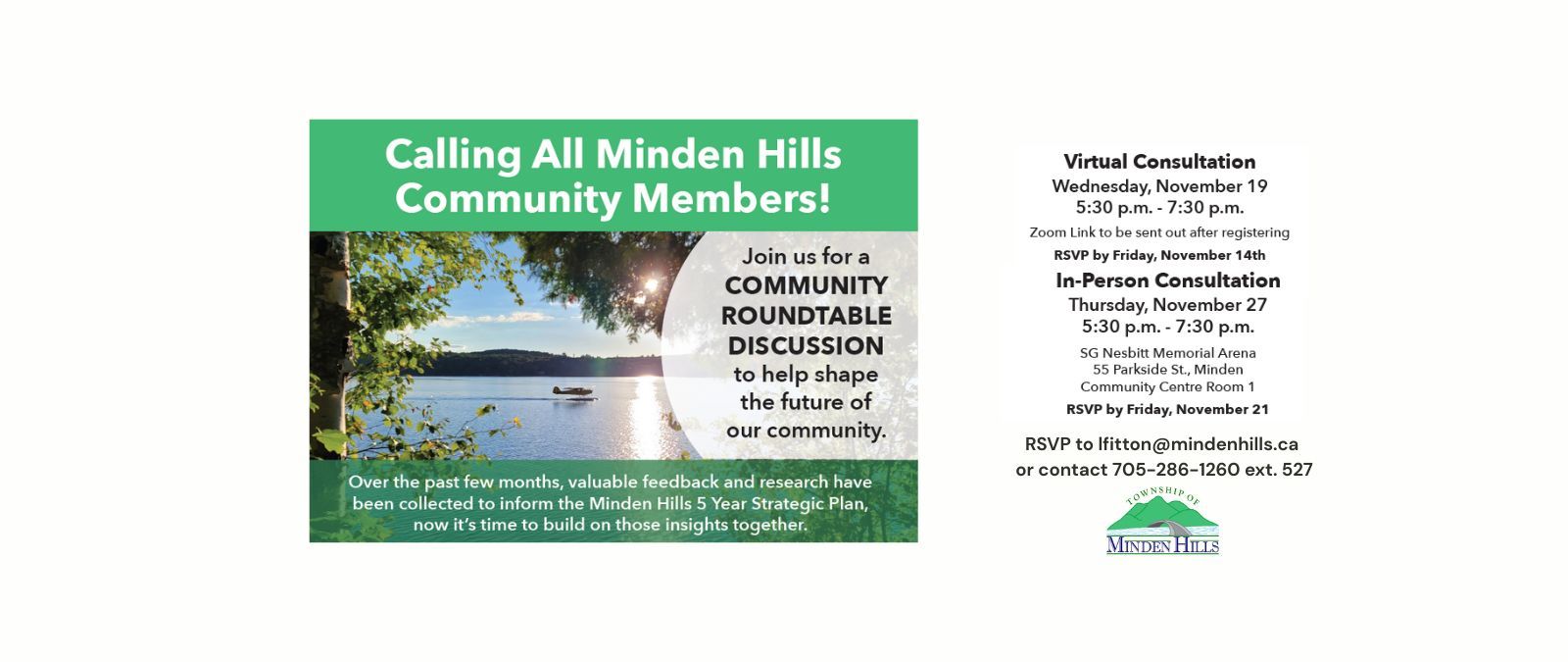 Calling All Minden Hills Community Members!

Join us for a COMMUNITY ROUNDTABLE DISCUSSION to help shape the future of our community.

Over the past few months, valuable feedback and research have been collected to inform the Minden Hills 5 Year Strategic Plan, now it's time to build on those insights together.

Virtual Consultation
Wednesday, November 19
5:30 p.m. - 7:30 p.m.
Zoom Link to be sent out after registering
RSVP by Friday, November 14th

In-Person Consultation
Thursday, November 27
5:30 p.m. - 7:30 p.m.
SG Nesbitt Memorial Arena
55 Parkside St., Minden
Community Centre Room 1
RSVP by Friday, November 21

RSVP to lfitton@mindenhills.ca
or contact 705-286-1260 ext. 527

TOWNSHIP OF
MINDEN HILLS